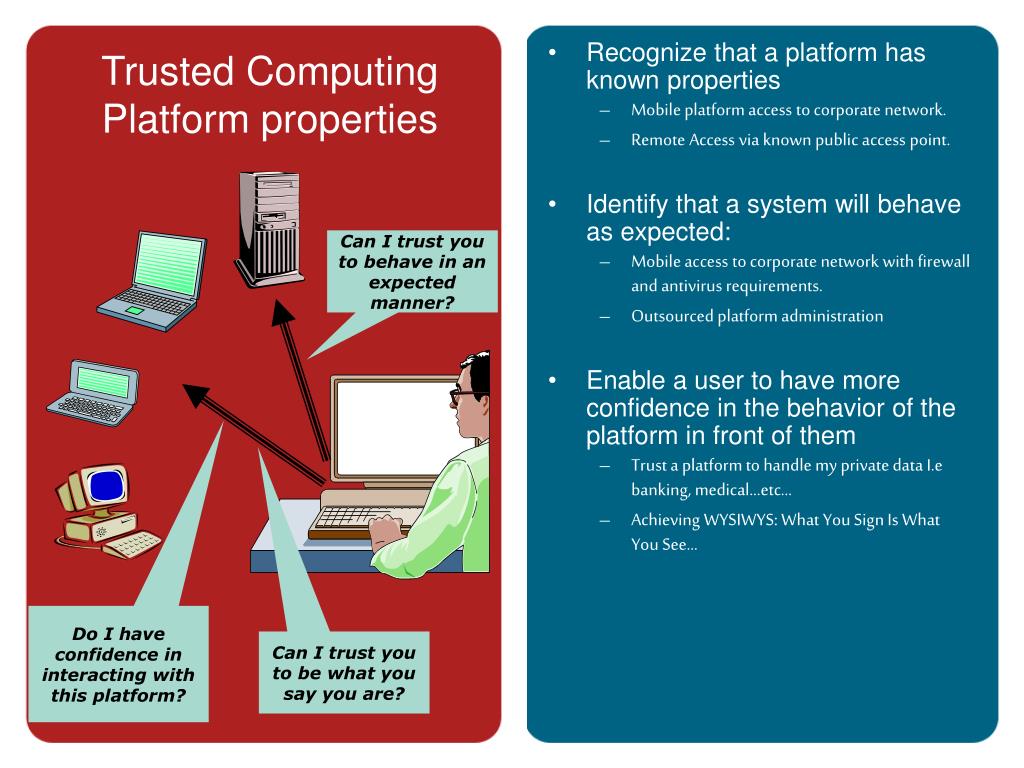 Trusted Computing Platform properties

Can I trust you to behave in an expected manner?

Do I have confidence in interacting with this platform?

Can I trust you to be what you say you are?

• Recognize that a platform has known properties
– Mobile platform access to corporate network.
– Remote Access via known public access point.

• Identify that a system will behave as expected:
– Mobile access to corporate network with firewall and antivirus requirements.
– Outsourced platform administration

• Enable a user to have more confidence in the behavior of the platform in front of them
– Trust a platform to handle my private data I.e banking, medical…etc…
– Achieving WYSIWYS: What You Sign Is What You See…